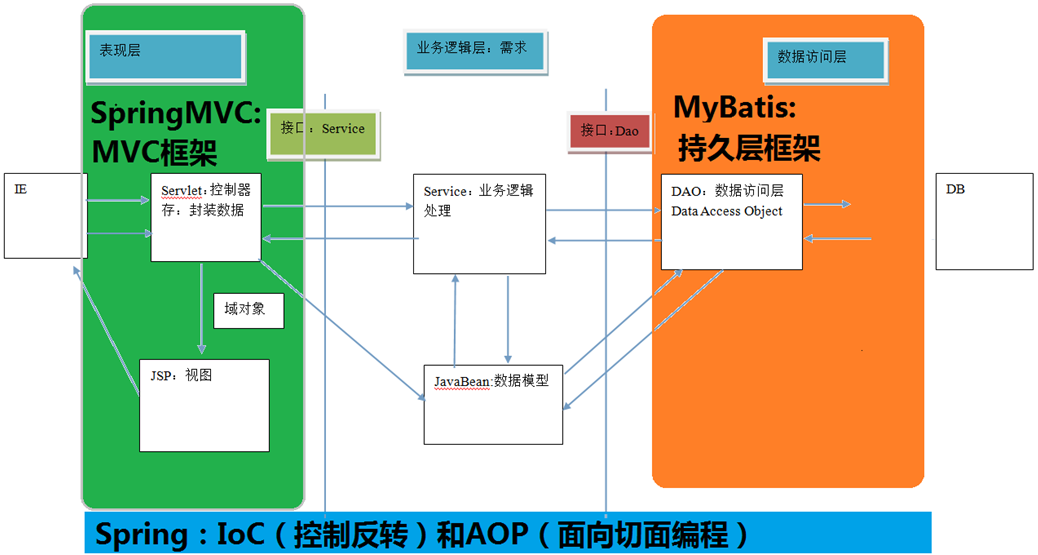 表现层

业务逻辑层：需求

数据访问层

SpringMVC:
MVC框架

接口：Service

接口：Dao

MyBatis:
持久层框架

IE

Servlet：控制器
存：封装数据

Service：业务逻辑处理

DAO：数据访问层
Data Access Object

DB

域对象

JSP：视图

JavaBean:数据模型

Spring：IoC（控制反转）和AOP（面向切面编程）